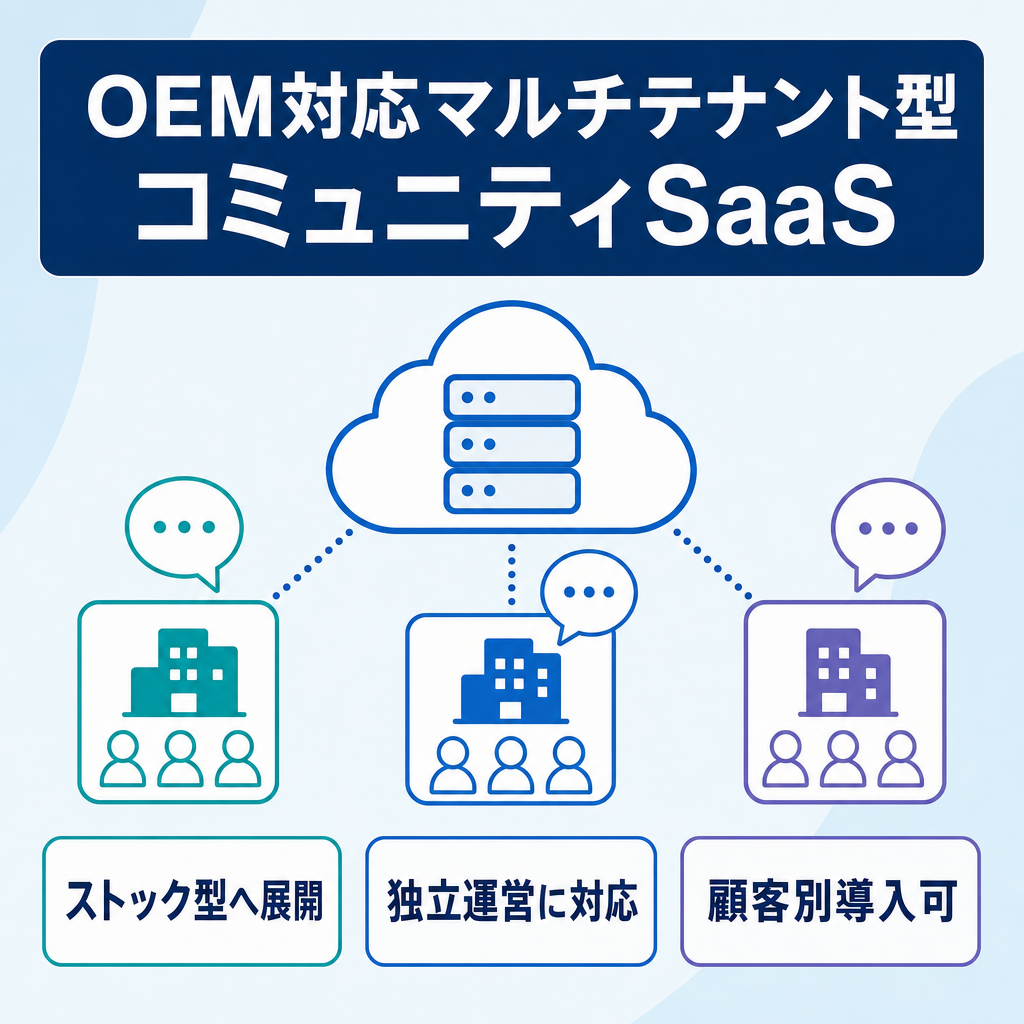 OEM対応マルチテナント型
コミュニティSaaS

ストック型へ展開

独立運営に対応

顧客別導入可